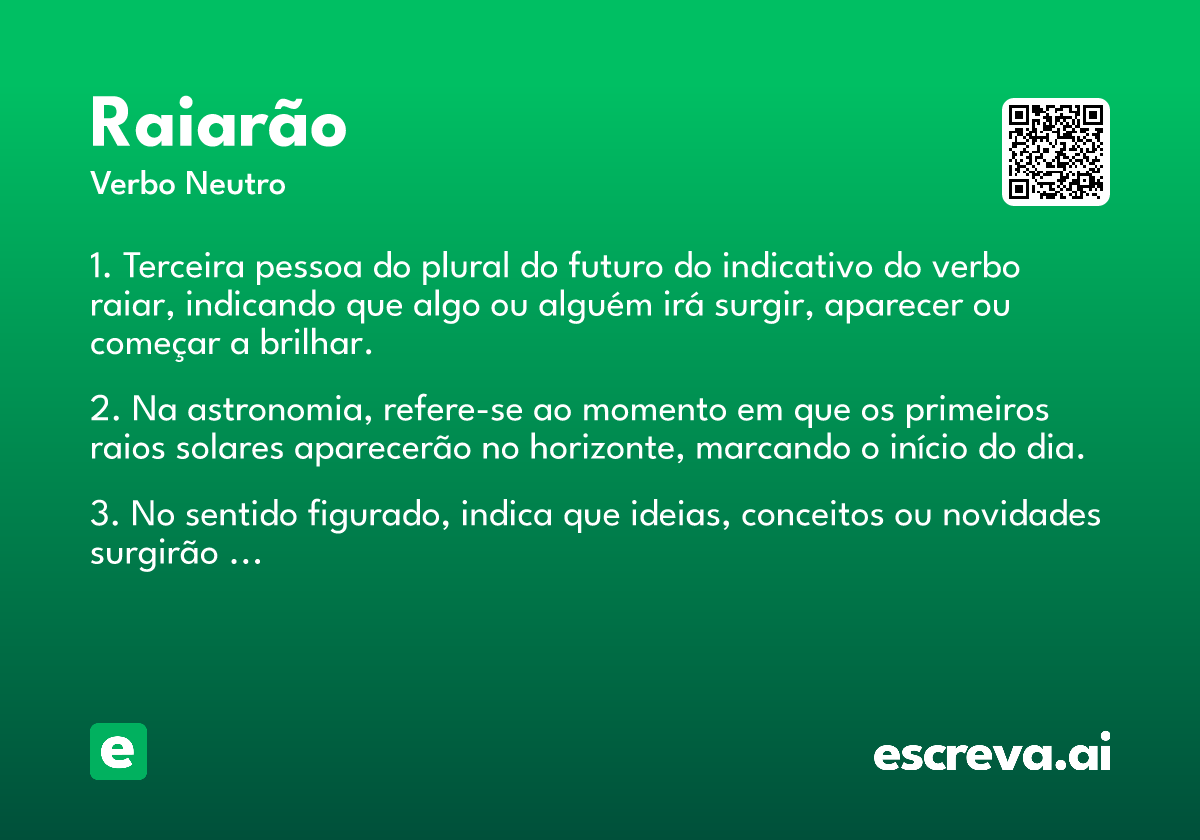 Raiarão

Verbo Neutro

1. Terceira pessoa do plural do futuro do indicativo do verbo raiar, indicando que algo ou alguém irá surgir, aparecer ou começar a brilhar.

2. Na astronomia, refere-se ao momento em que os primeiros raios solares aparecerão no horizonte, marcando o início do dia.

3. No sentido figurado, indica que ideias, conceitos ou novidades surgirão ...

e

escreva.ai